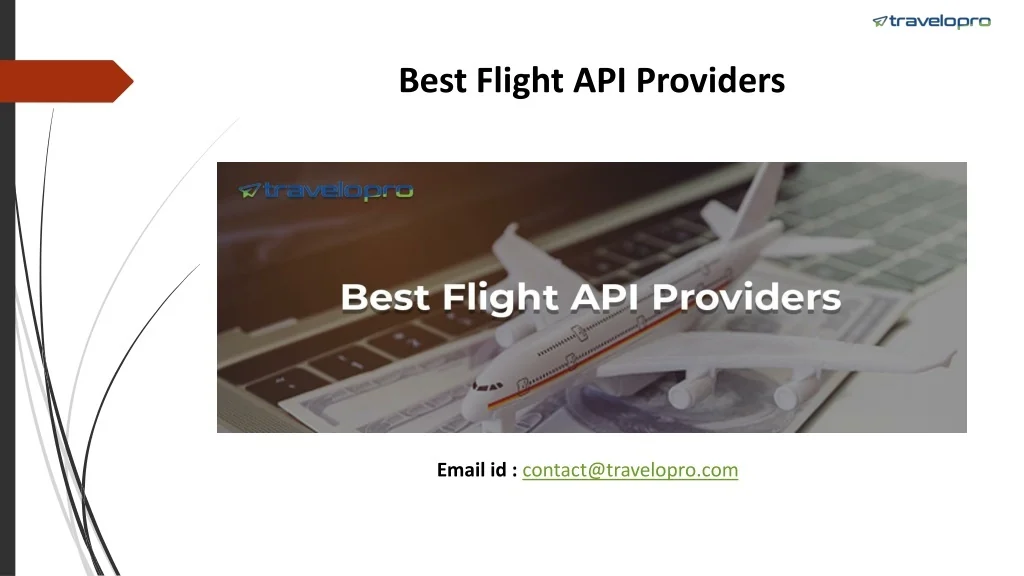 travelopro

Best Flight API Providers

travelopro

Best Flight API Providers

Email id : contact@travelopro.com